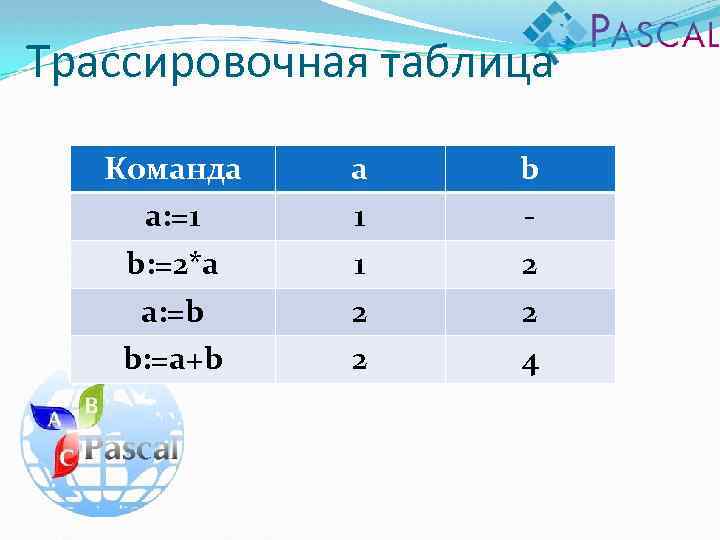 PASCAL

Трассировочная таблица

| Команда | a | b |
|---|---|---|
| a:=1 | 1 | - |
| b:=2*a | 1 | 2 |
| a:=b | 2 | 2 |
| b:=a+b | 2 | 4 |

A B C Pascal